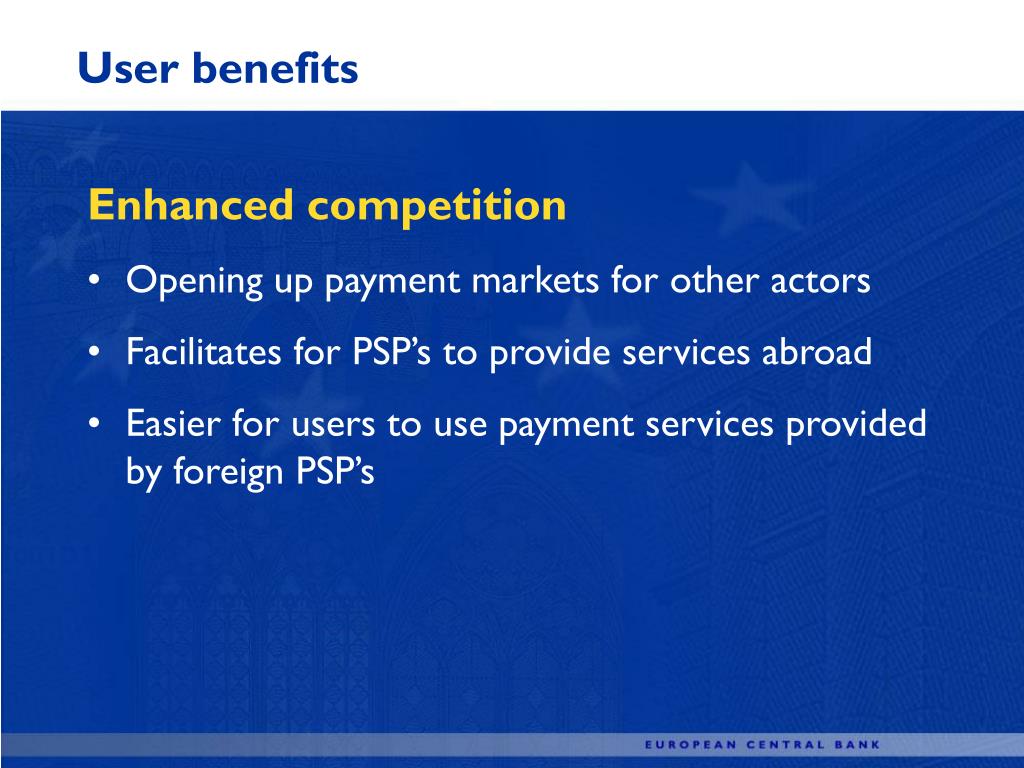 User benefits

Enhanced competition

• Opening up payment markets for other actors

• Facilitates for PSP’s to provide services abroad

• Easier for users to use payment services provided by foreign PSP’s

EUROPEAN CENTRAL BANK